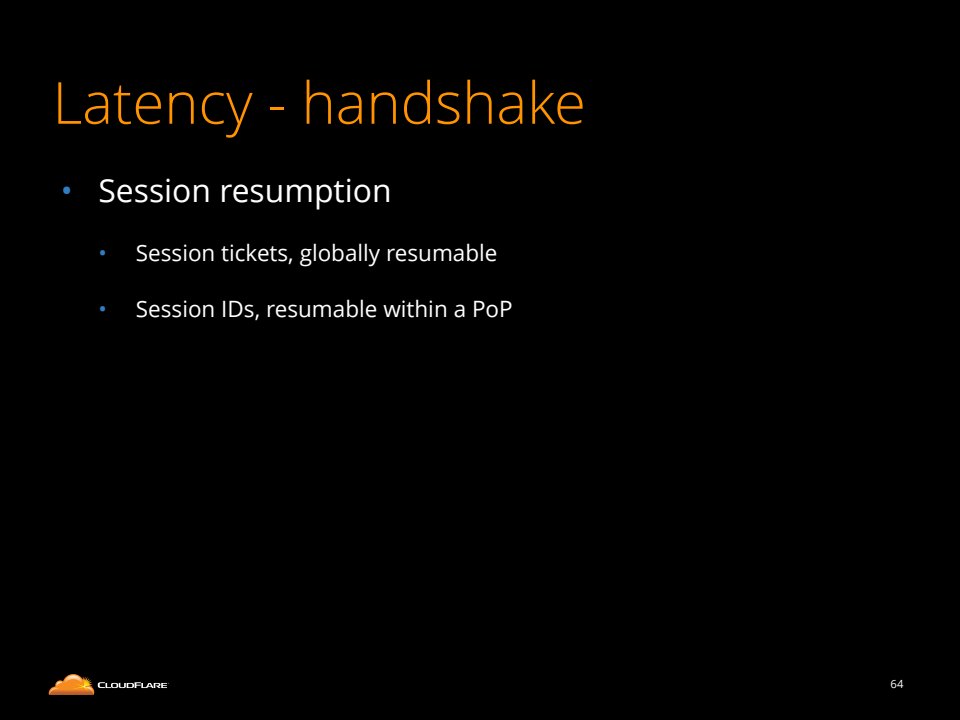 Latency - handshake

• Session resumption

• Session tickets, globally resumable

• Session IDs, resumable within a PoP

CLOUDFLARE

64